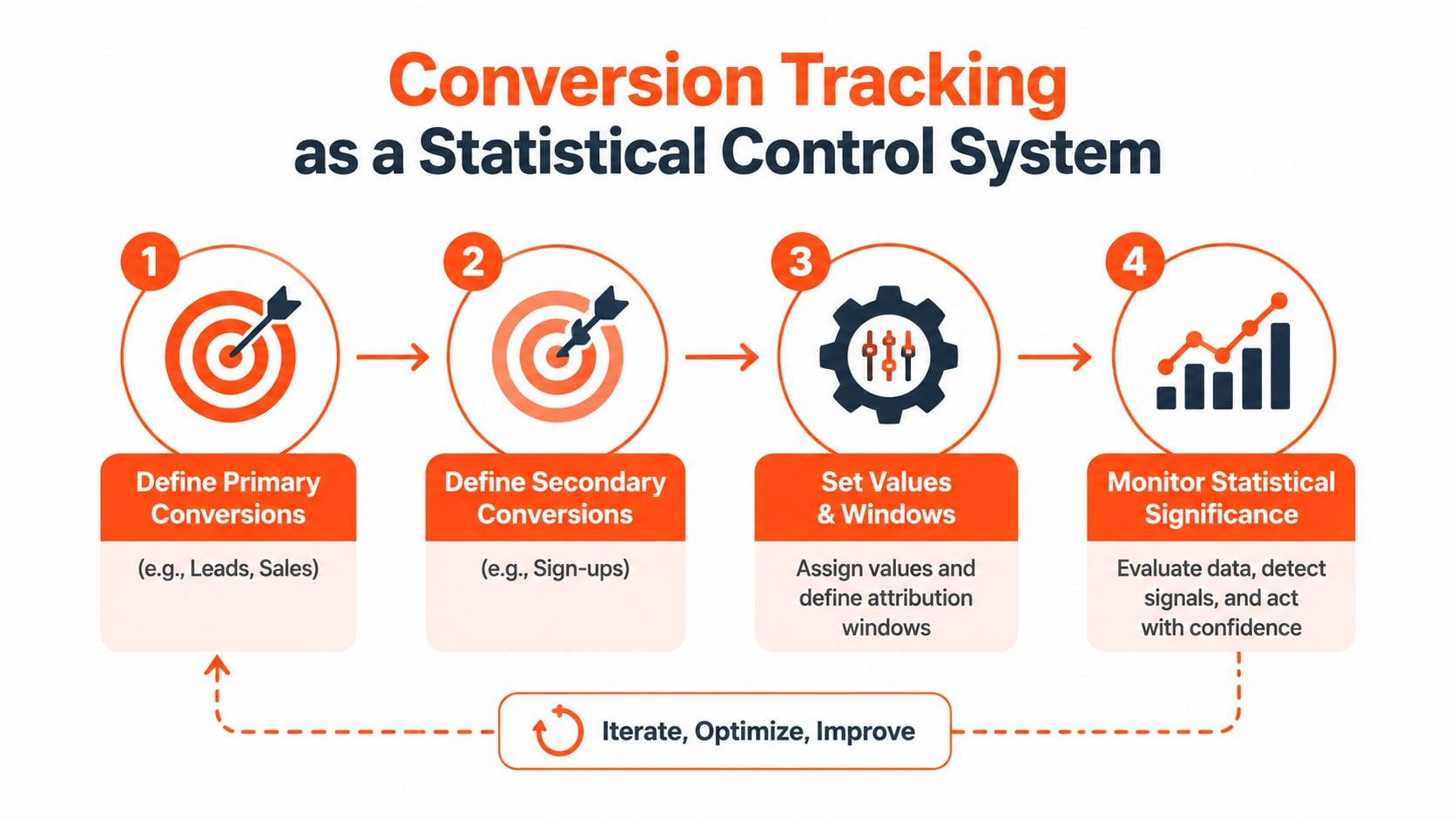 Conversion Tracking
as a Statistical Control System

1
Define Primary Conversions
(e.g., Leads, Sales)

2
Define Secondary Conversions
(e.g., Sign-ups)

3
Set Values & Windows
Assign values and define attribution windows

4
Monitor Statistical Significance
Evaluate data, detect signals, and act with confidence

Iterate, Optimize, Improve